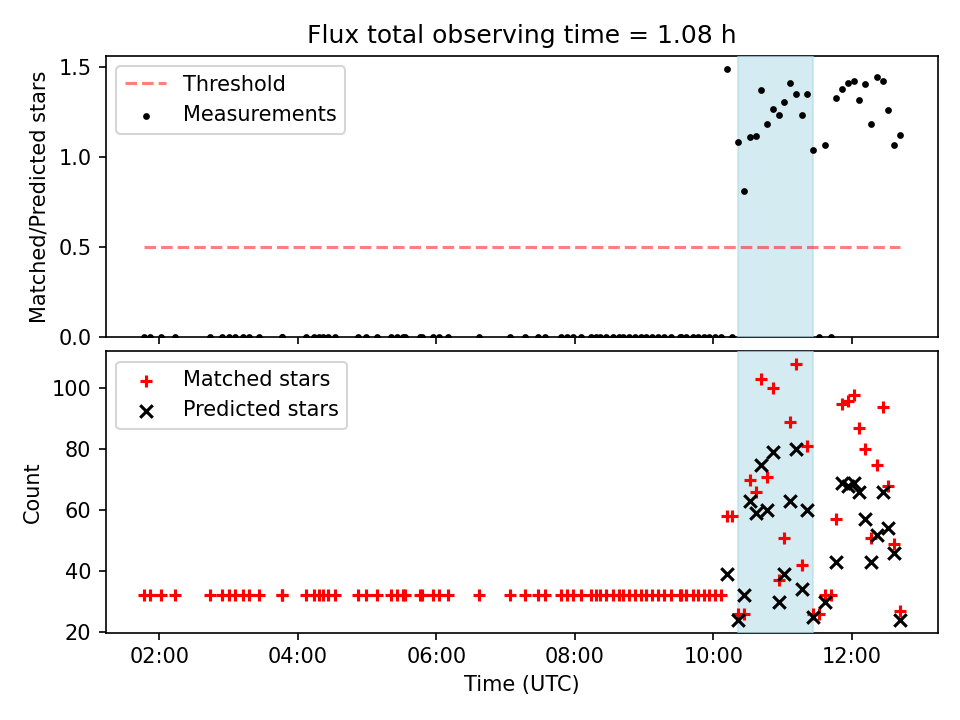 Flux total observing time = 1.08 h

Threshold
Measurements

Matched/Predicted stars

1.5
1.0
0.5
0.0

Matched stars
Predicted stars

Count

100
80
60
40
20

02:00
04:00
06:00
08:00
10:00
12:00

Time (UTC)